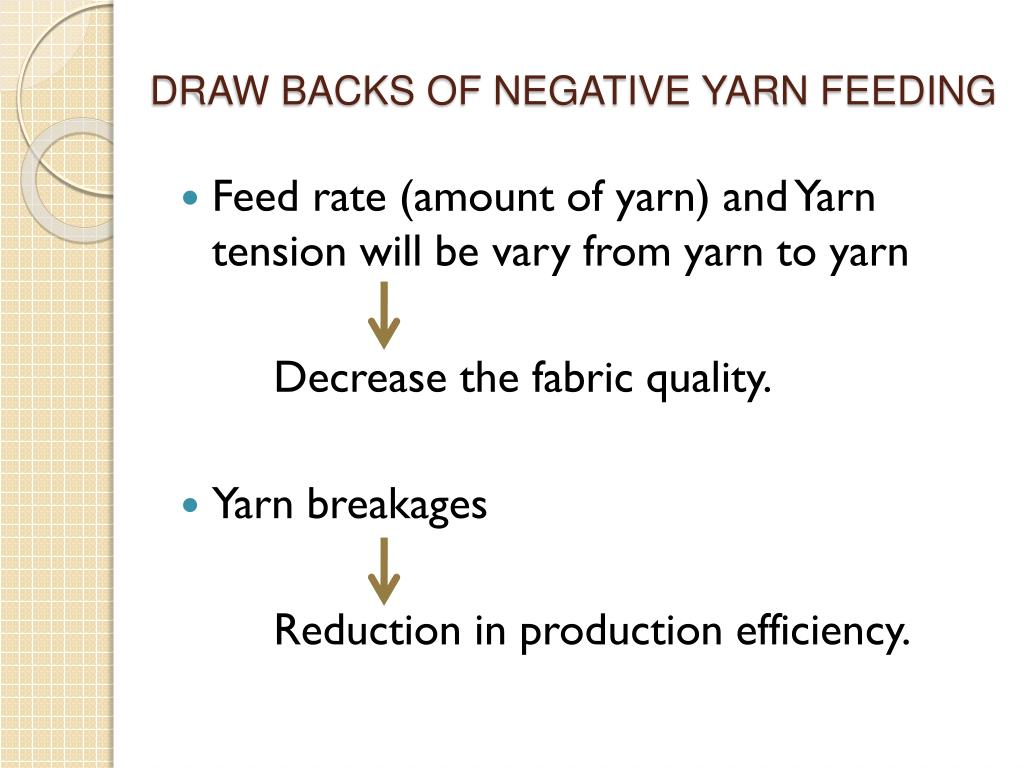 DRAW BACKS OF NEGATIVE YARN FEEDING

Feed rate (amount of yarn) and Yarn tension will be vary from yarn to yarn

Decrease the fabric quality.

Yarn breakages

Reduction in production efficiency.